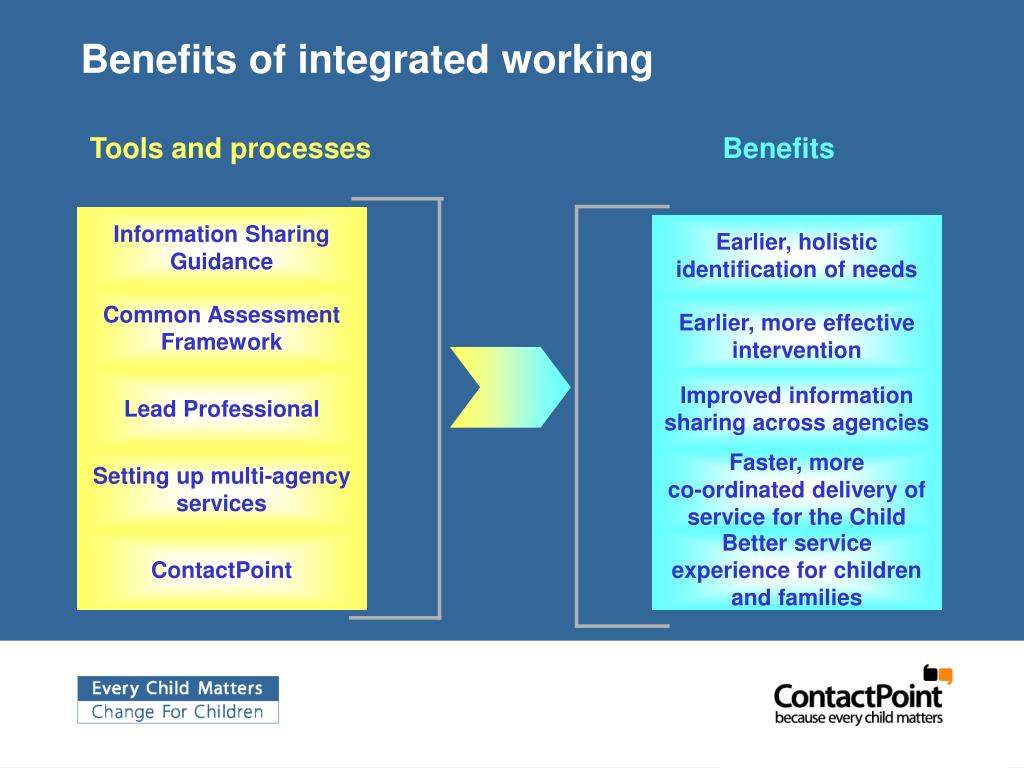 Benefits of integrated working

Tools and processes

Information Sharing Guidance

Common Assessment Framework

Lead Professional

Setting up multi-agency services

ContactPoint

Benefits

Earlier, holistic identification of needs

Earlier, more effective intervention

Improved information sharing across agencies

Faster, more co-ordinated delivery of service for the Child

Better service experience for children and families

Every Child Matters
Change For Children

ContactPoint
because every child matters